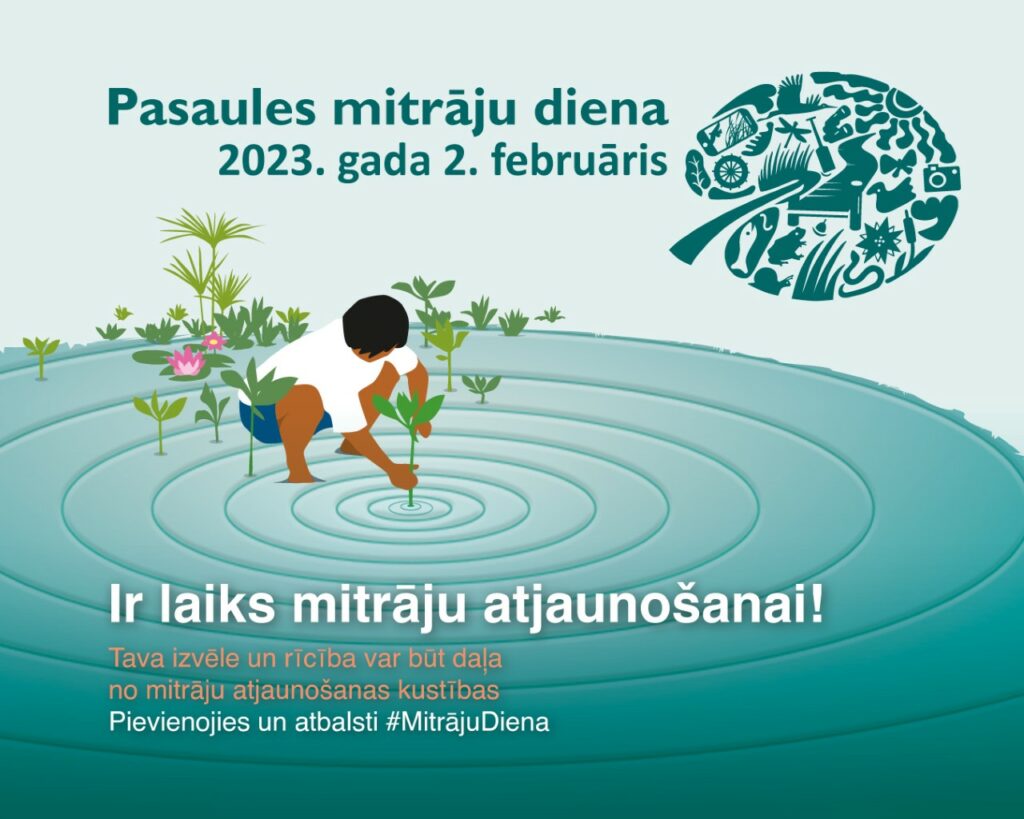 Pasaules mitrāju diena
2023. gada 2. februāris

Ir laiks mitrāju atjaunošanai!

Tava izvēle un rīcība var būt daļa no mitrāju atjaunošanas kustības
Pievienojies un atbalsti #MitrājuDiena